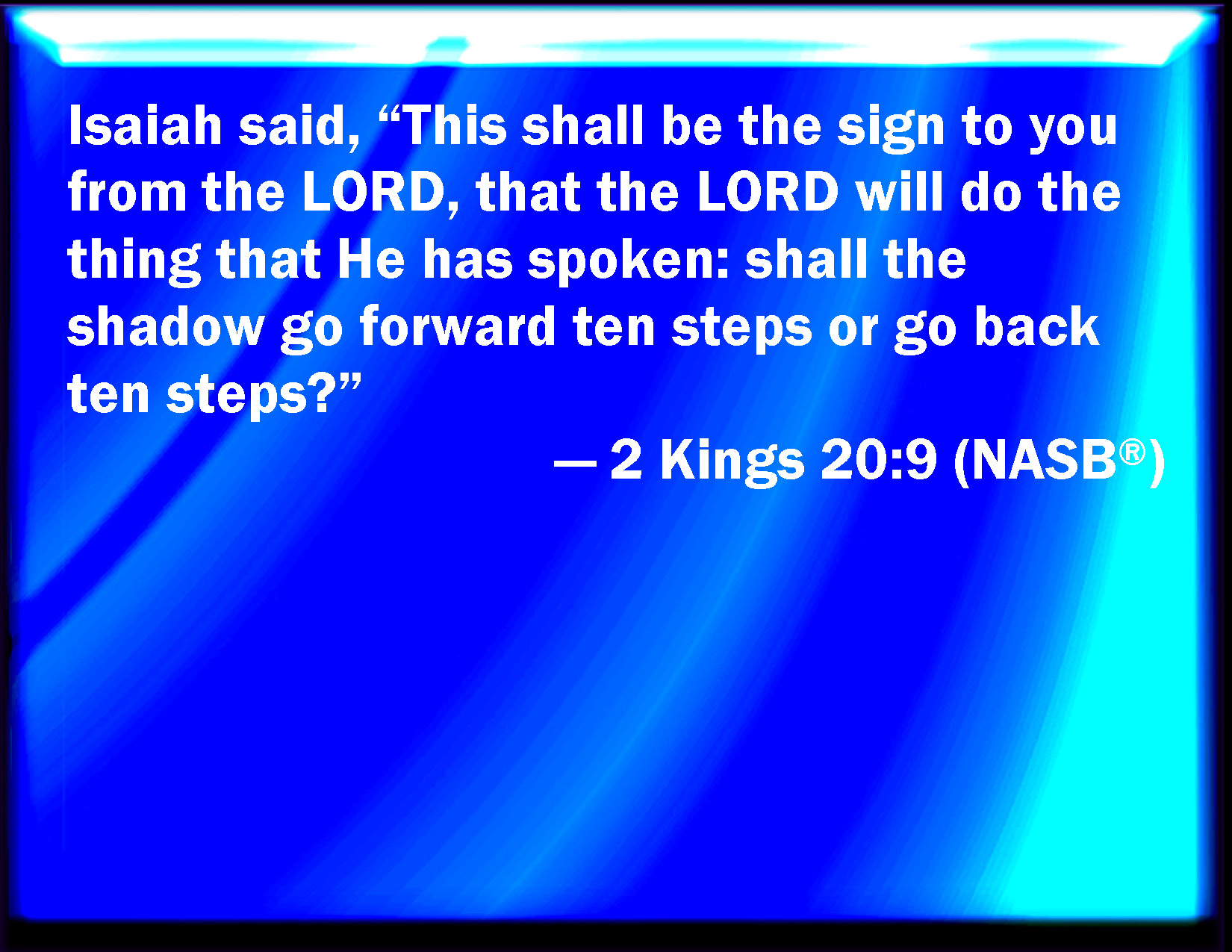 Isaiah said, “This shall be the sign to you from the LORD, that the LORD will do the thing that He has spoken: shall the shadow go forward ten steps or go back ten steps?”

— 2 Kings 20:9 (NASB®)